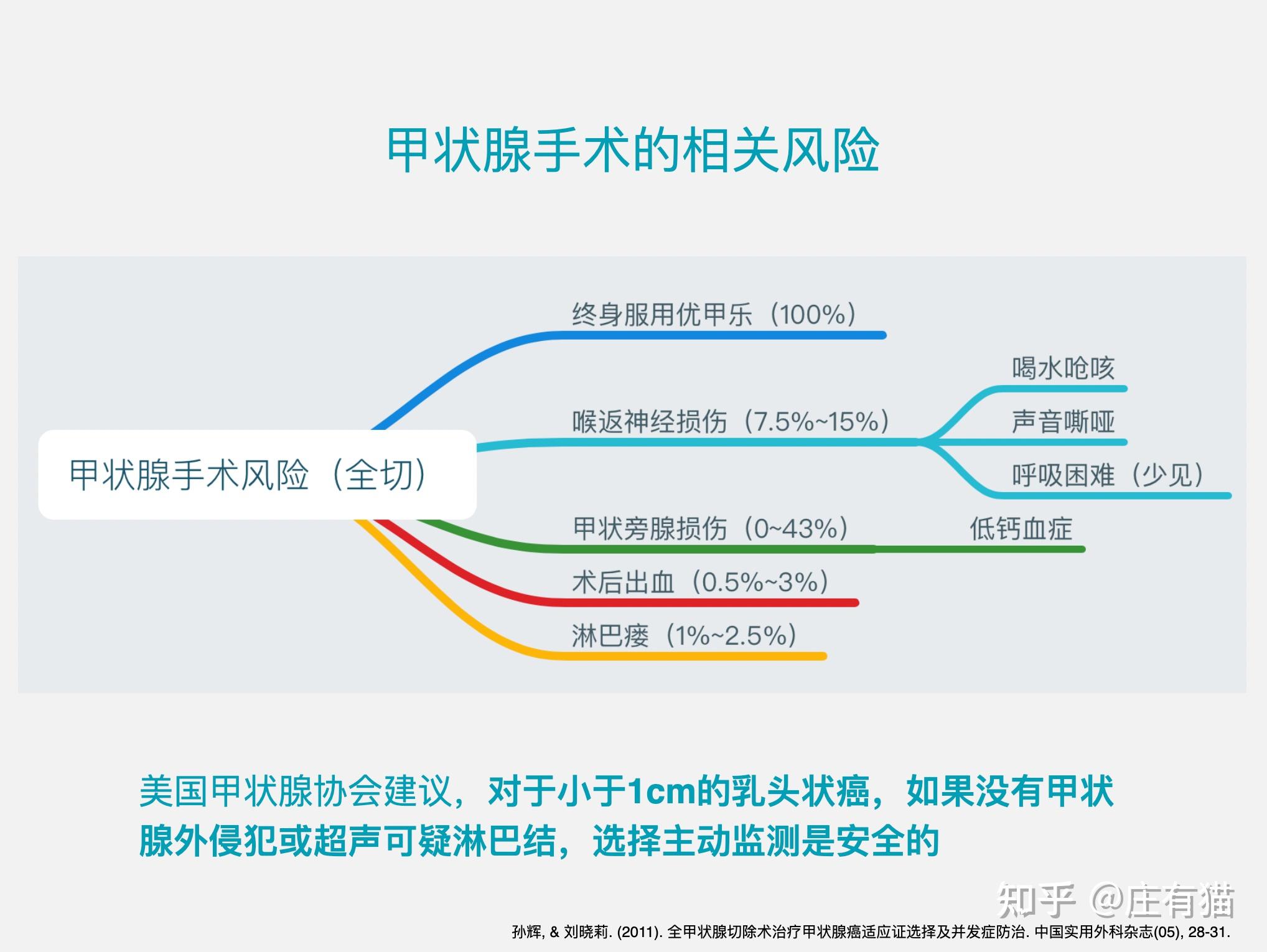 甲状腺手术的相关风险

甲状腺手术风险（全切）

终身服用优甲乐（100%）

喉返神经损伤（7.5%~15%）

喝水呛咳

声音嘶哑

呼吸困难（少见）

甲状旁腺损伤（0~43%）

低钙血症

术后出血（0.5%~3%）

淋巴瘘（1%~2.5%）

美国甲状腺协会建议，对于小于1cm的乳头状癌，如果没有甲状腺外侵犯或超声可疑淋巴结，选择主动监测是安全的

知乎 @庄有猫

孙辉, & 刘晓莉. (2011). 全甲状腺切除术治疗甲状腺癌适应证选择及并发症防治. 中国实用外科杂志(05), 28-31.